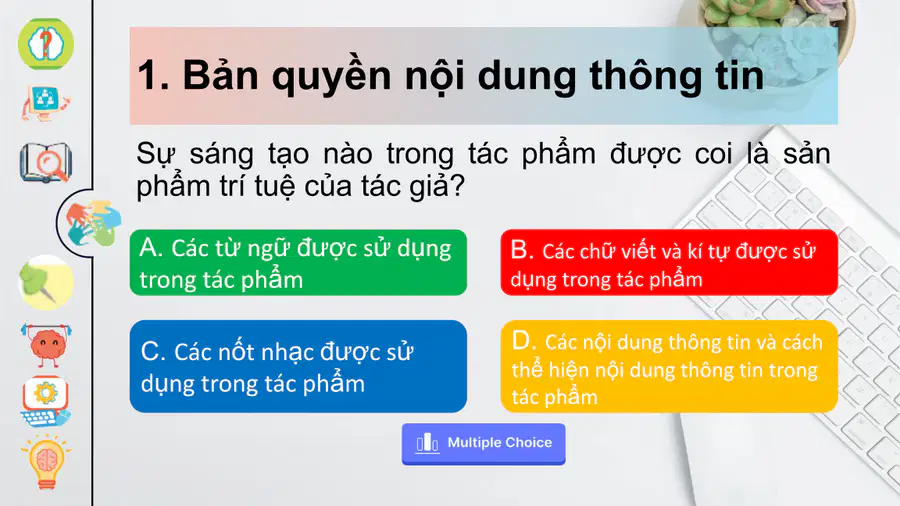 1. Bản quyền nội dung thông tin

Sự sáng tạo nào trong tác phẩm được coi là sản phẩm trí tuệ của tác giả?

A. Các từ ngữ được sử dụng trong tác phẩm

B. Các chữ viết và kí tự được sử dụng trong tác phẩm

C. Các nốt nhạc được sử dụng trong tác phẩm

D. Các nội dung thông tin và cách thể hiện nội dung thông tin trong tác phẩm

Multiple Choice